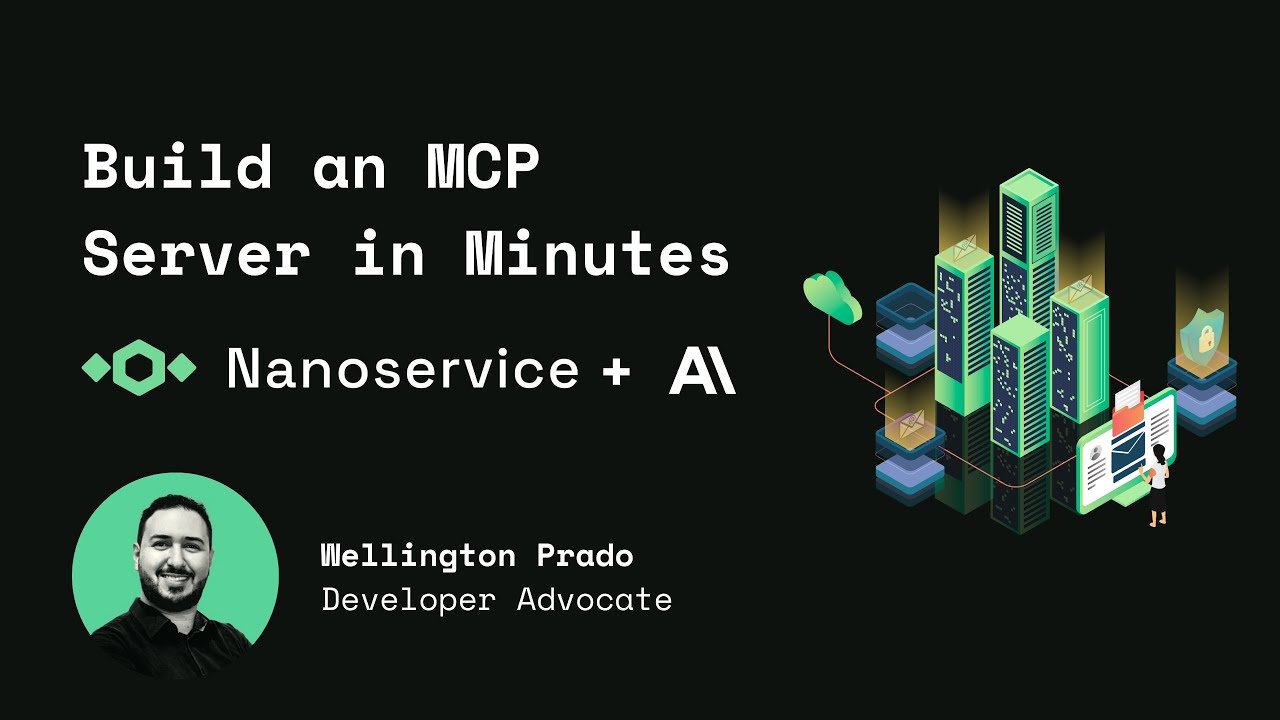 Build an MCP Server in Minutes

Nanoservice + A\

Wellington Prado
Developer Advocate